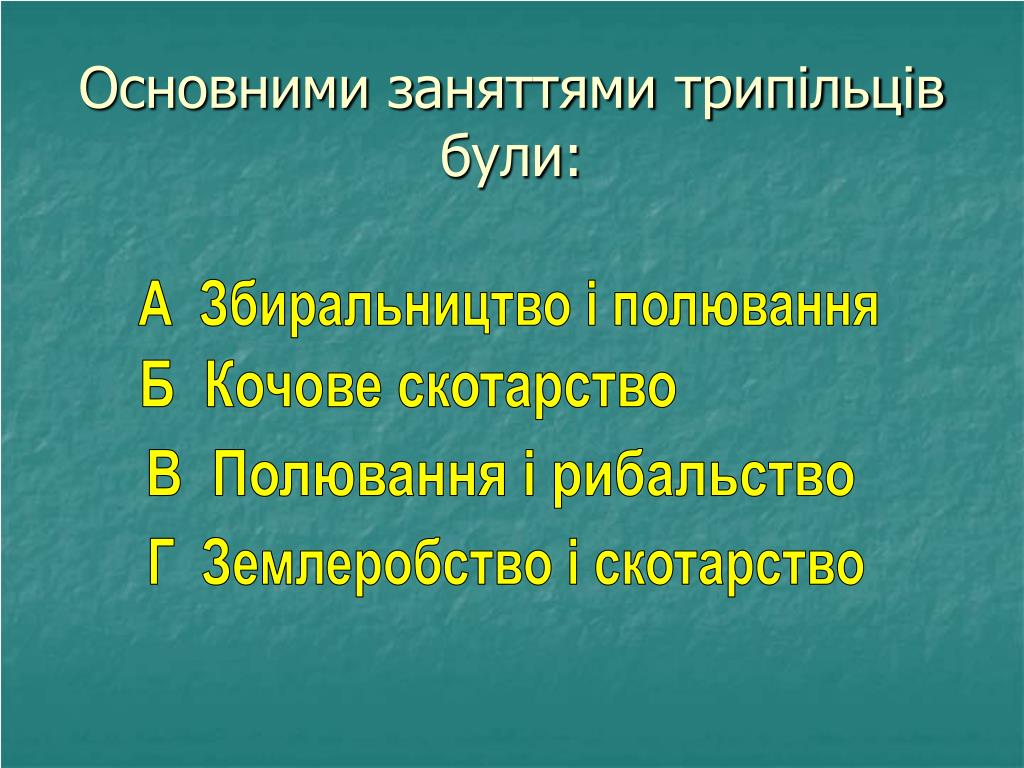 Основними заняттями трипільців були:

А Збиральництво і полювання
Б Кочове скотарство
В Полювання і рибальство
Г Землеробство і скотарство